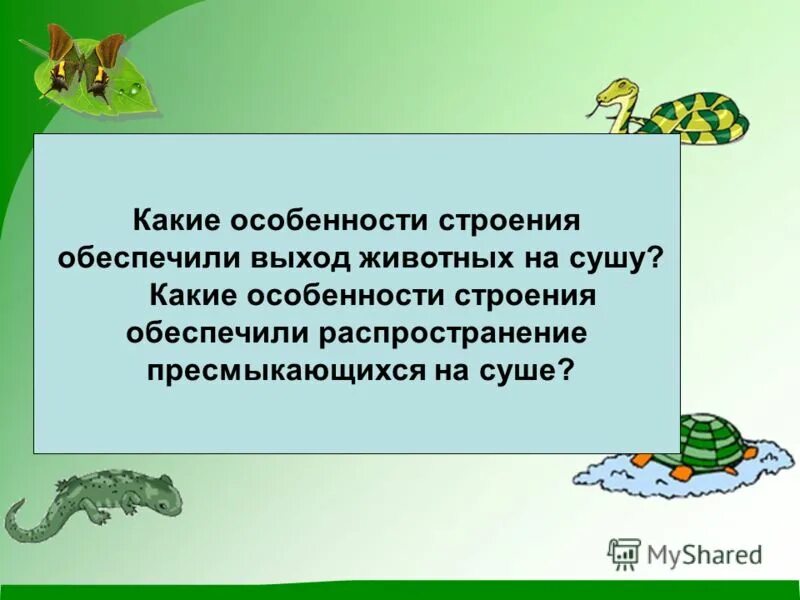 Какие особенности строения обеспечили выход животных на сушу? Какие особенности строения обеспечили распространение пресмыкающихся на суше?

MyShared